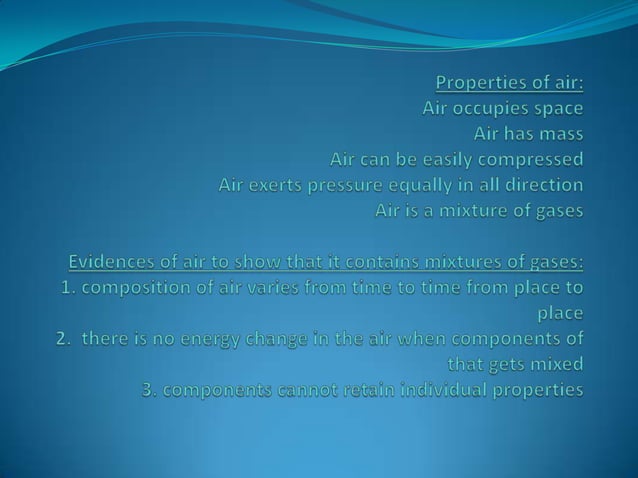 Properties of air:
Air occupies space
Air has mass
Air can be easily compressed
Air exerts pressure equally in all direction
Air is a mixture of gases

Evidences of air to show that it contains mixtures of gases:
1. composition of air varies from time to time from place to place
2. there is no energy change in the air when components of that gets mixed
3. components cannot retain individual properties